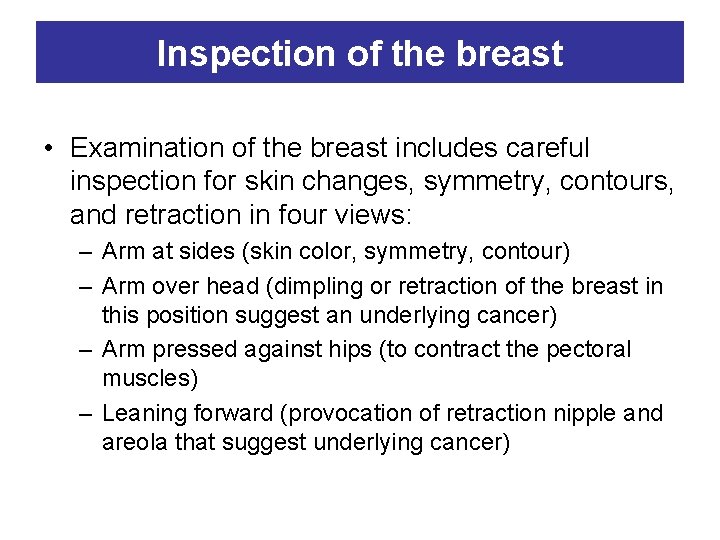 Inspection of the breast

• Examination of the breast includes careful inspection for skin changes, symmetry, contours, and retraction in four views:

– Arm at sides (skin color, symmetry, contour)

– Arm over head (dimpling or retraction of the breast in this position suggest an underlying cancer)

– Arm pressed against hips (to contract the pectoral muscles)

– Leaning forward (provocation of retraction nipple and areola that suggest underlying cancer)